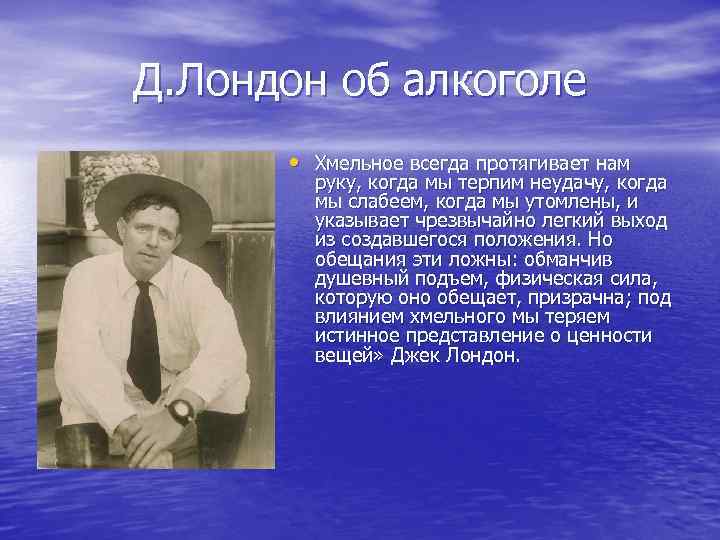 Д.Лондон об алкоголе

• Хмельное всегда протягивает нам руку, когда мы терпим неудачу, когда мы слабеем, когда мы утомлены, и указывает чрезвычайно легкий выход из создавшегося положения. Но обещания эти ложны: обманчив душевный подъем, физическая сила, которую оно обещает, призрачна; под влиянием хмельного мы теряем истинное представление о ценности вещей» Джек Лондон.